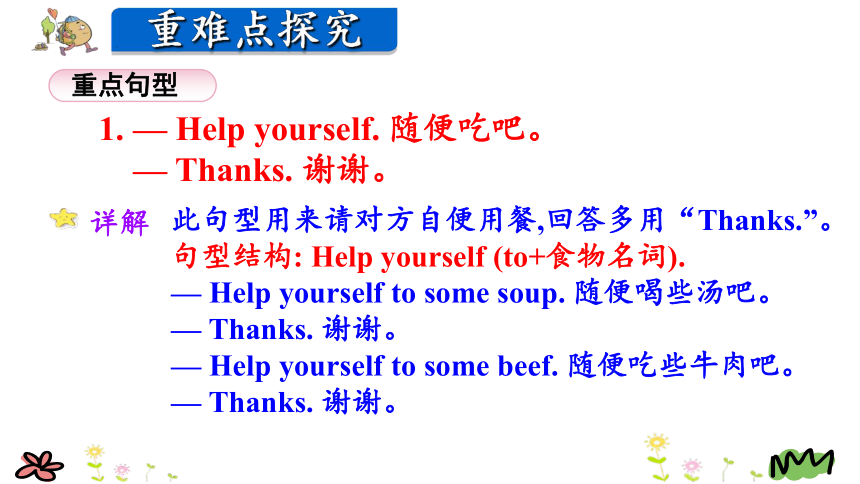 重难点探究

重点句型

1. — Help yourself. 随便吃吧。
— Thanks. 谢谢。

详解 此句型用来请对方自便用餐,回答多用“Thanks.”。
句型结构: Help yourself (to+食物名词).
— Help yourself to some soup. 随便喝些汤吧。
— Thanks. 谢谢。
— Help yourself to some beef. 随便吃些牛肉吧。
— Thanks. 谢谢。